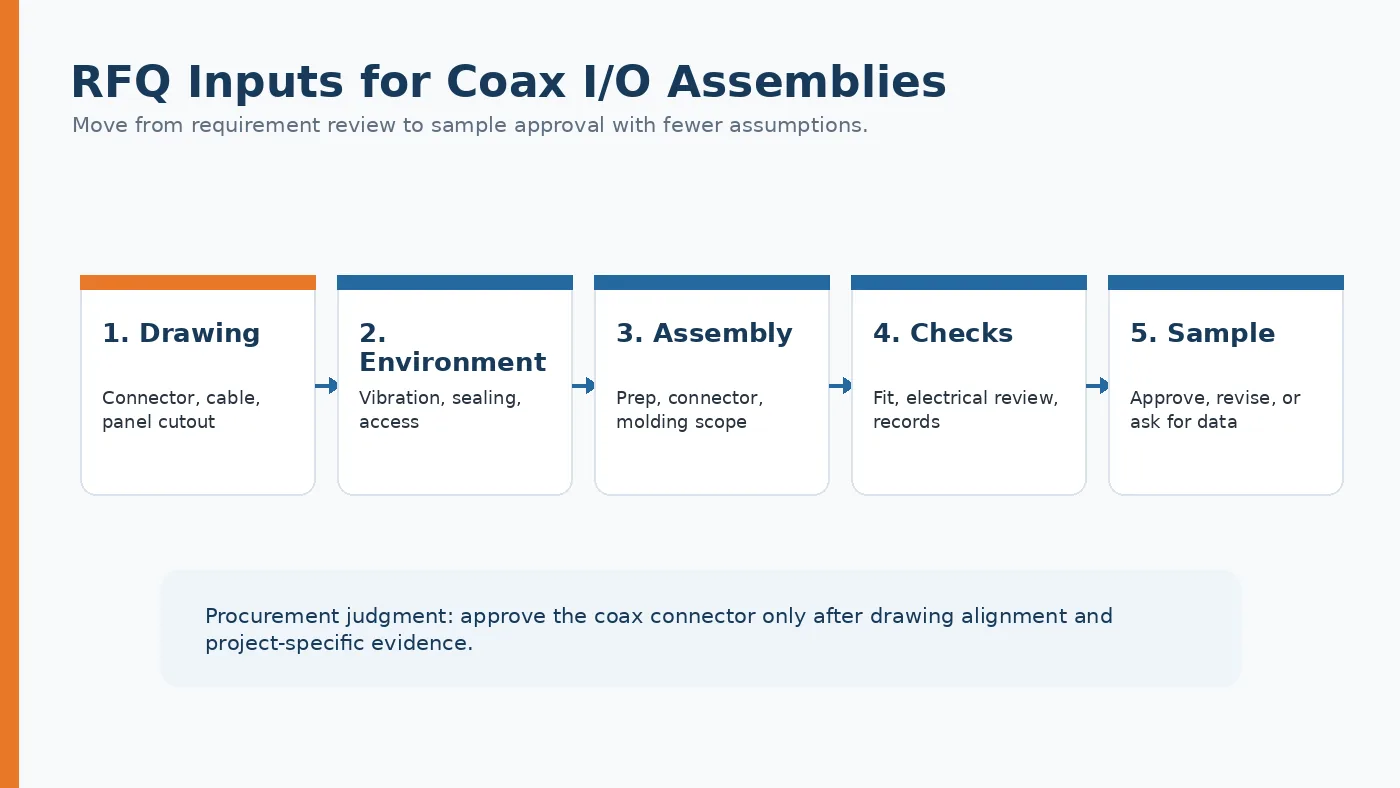 RFQ Inputs for Coax I/O Assemblies

Move from requirement review to sample approval with fewer assumptions.

1. Drawing

Connector, cable, panel cutout

2. Environment

Vibration, sealing, access

3. Assembly

Prep, connector, molding scope

4. Checks

Fit, electrical review, records

5. Sample

Approve, revise, or ask for data

Procurement judgment: approve the coax connector only after drawing alignment and project-specific evidence.